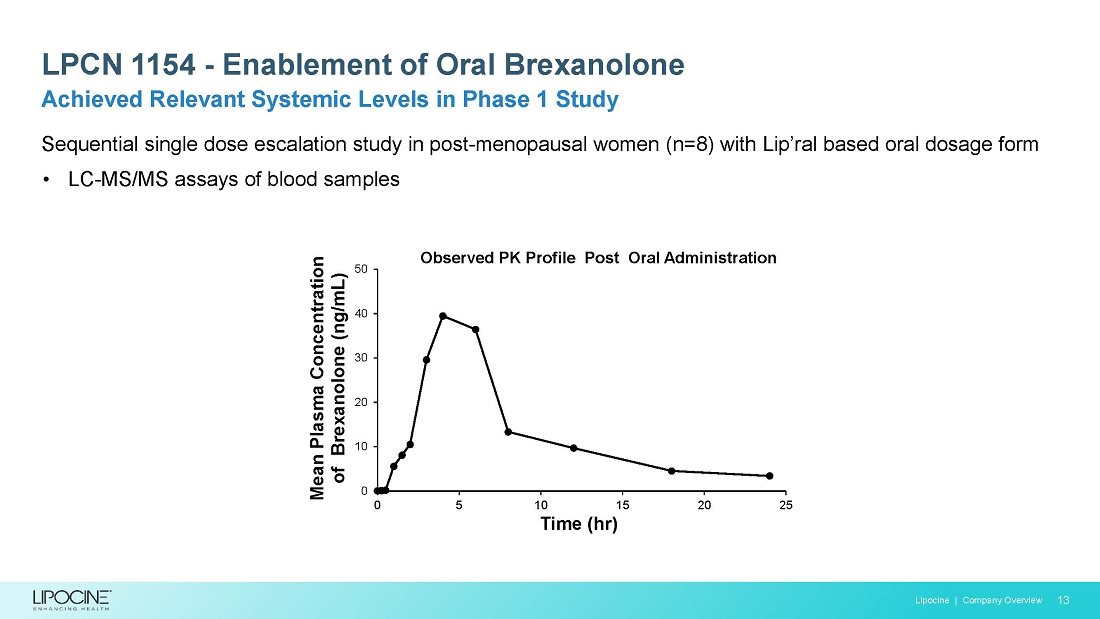 LPCN 1154 - Enablement of Oral Brexanolone

Achieved Relevant Systemic Levels in Phase 1 Study

Sequential single dose escalation study in post-menopausal women (n=8) with Lip'ral based oral dosage form

• LC-MS/MS assays of blood samples

Observed PK Profile Post Oral Administration

Mean Plasma Concentration of Brexanolone (ng/mL)

50
40
30
20
10
0

0 5 10 15 20 25

Time (hr)

LIPOCINE
ENHANCING HEALTH

Lipocine | Company Overview 13